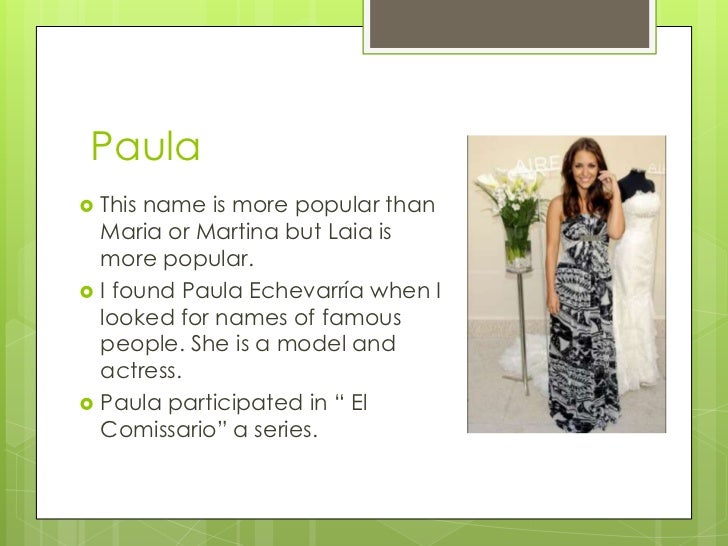 Paula

This name is more popular than Maria or Martina but Laia is more popular.

I found Paula Echevarría when I looked for names of famous people. She is a model and actress.

Paula participated in “ El Comissario” a series.

AIRE